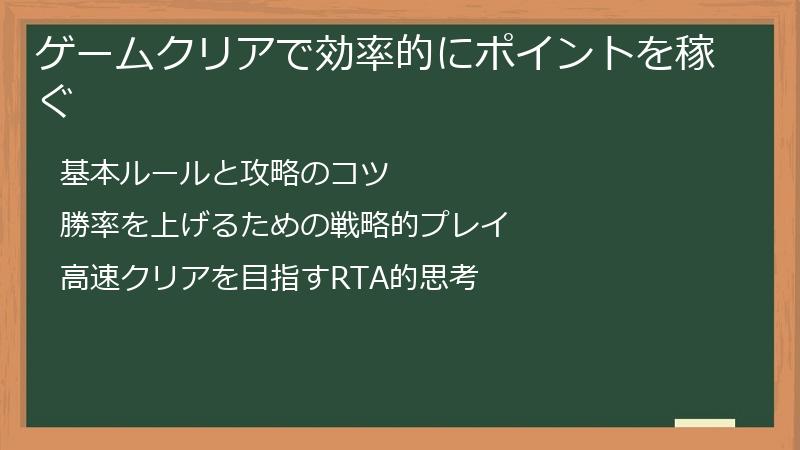 ゲームクリアで効率的にポイントを稼ぐ

基本ルールと攻略のコツ

勝率を上げるための戦略的プレイ

高速クリアを目指すRTA的思考